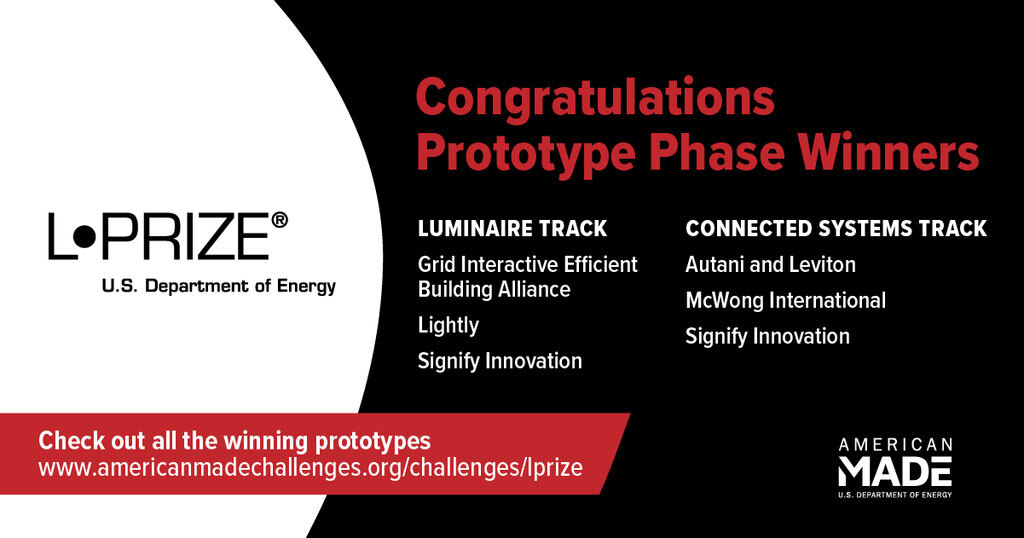 L•PRIZE®
U.S. Department of Energy

Congratulations
Prototype Phase Winners

LUMINAIRE TRACK
Grid Interactive Efficient Building Alliance
Lightly
Signify Innovation

CONNECTED SYSTEMS TRACK
Autani and Leviton
McWong International
Signify Innovation

Check out all the winning prototypes
www.americanmadechallenges.org/challenges/lprize

AMERICAN
MADE
U.S. DEPARTMENT OF ENERGY